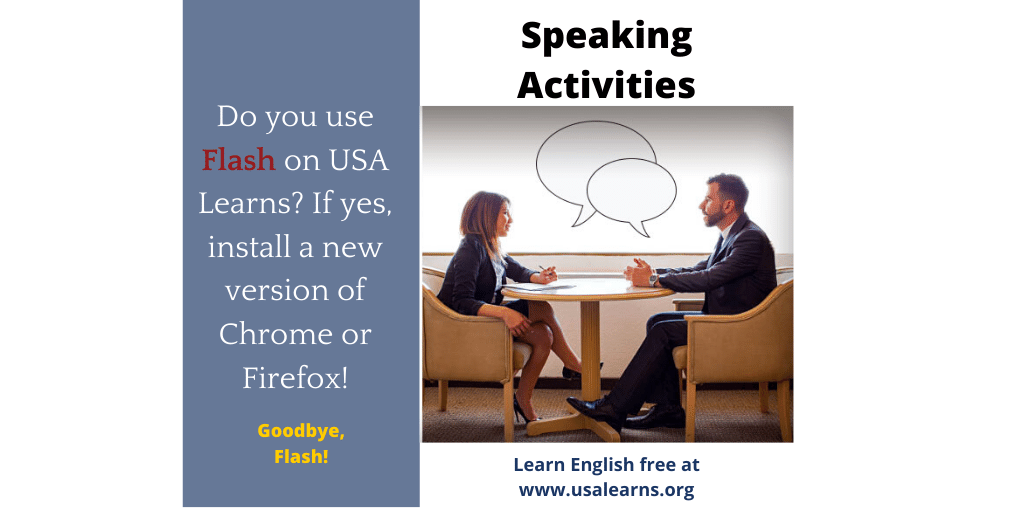 Do you use Flash on USA Learns? If yes, install a new version of Chrome or Firefox!

Goodbye, Flash!

Speaking Activities

Learn English free at www.usalearns.org